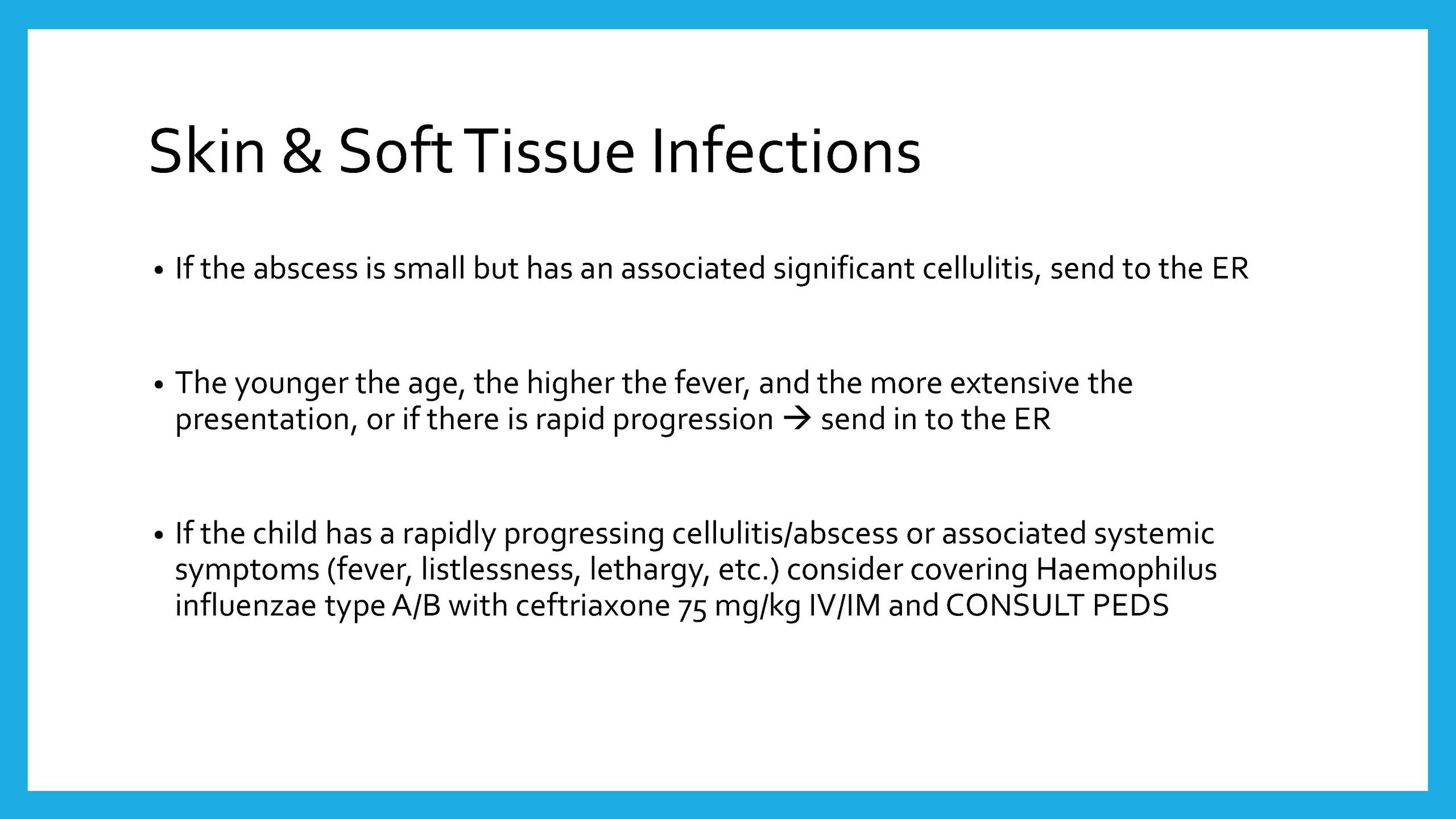 Skin & Soft Tissue Infections

• If the abscess is small but has an associated significant cellulitis, send to the ER

• The younger the age, the higher the fever, and the more extensive the presentation, or if there is rapid progression → send in to the ER

• If the child has a rapidly progressing cellulitis/abscess or associated systemic symptoms (fever, listlessness, lethargy, etc.) consider covering Haemophilus influenzae type A/B with ceftriaxone 75 mg/kg IV/IM and CONSULT PEDS